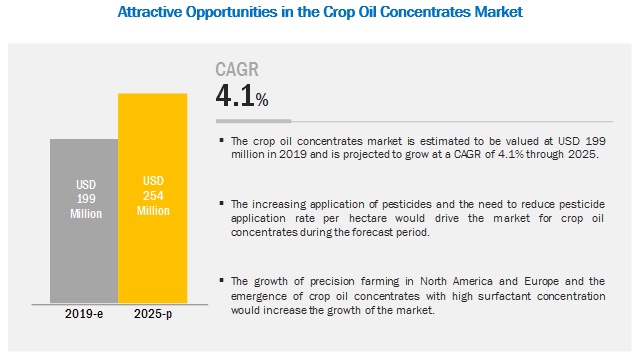 Attractive Opportunities in the Crop Oil Concentrates Market

USD 199 Million

USD 254 Million

2019-e

2025-p

CAGR

4.1%

▪ The crop oil concentrates market is estimated to be valued at USD 199 million in 2019 and is projected to grow at a CAGR of 4.1% through 2025.

▪ The increasing application of pesticides and the need to reduce pesticide application rate per hectare would drive the market for crop oil concentrates during the forecast period.

▪ The growth of precision farming in North America and Europe and the emergence of crop oil concentrates with high surfactant concentration would increase the growth of the market.